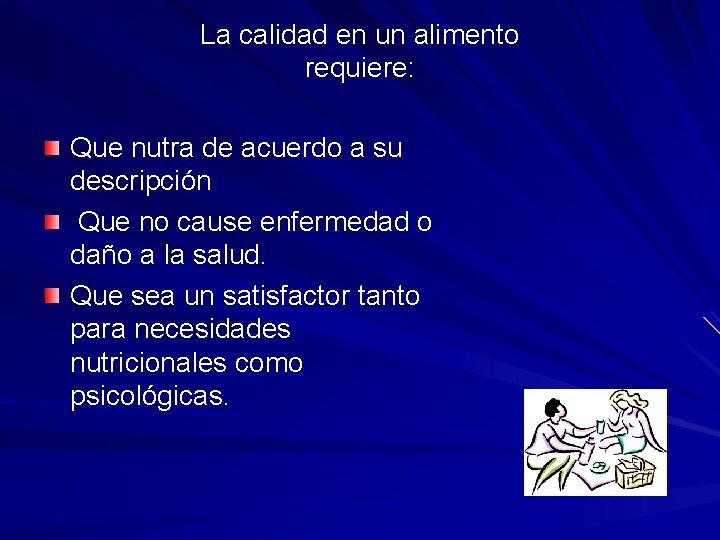 La calidad en un alimento requiere:

Que nutra de acuerdo a su descripción

Que no cause enfermedad o daño a la salud.

Que sea un satisfactor tanto para necesidades nutricionales como psicológicas.